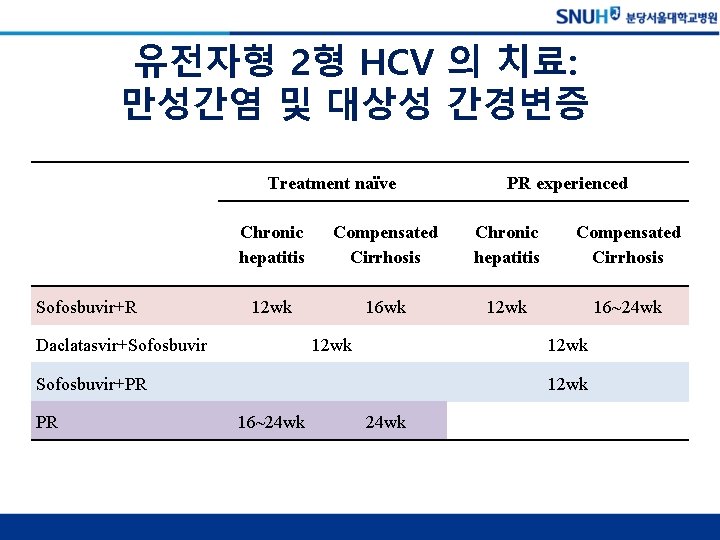 SNUH 분당서울대학교병원

유전자형 2형 HCV 의 치료: 만성간염 및 대상성 간경변증

| | Treatment naïve | | PR experienced | |
|---|---|---|---|---|
| | Chronic hepatitis | Compensated Cirrhosis | Chronic hepatitis | Compensated Cirrhosis |
| Sofosbuvir+R | 12wk | 16wk | 12wk | 16~24wk |
| Daclatasvir+Sofosbuvir | 12wk | | 12wk | |
| Sofosbuvir+PR | | | 12wk | |
| PR | 16~24wk | 24wk | | |